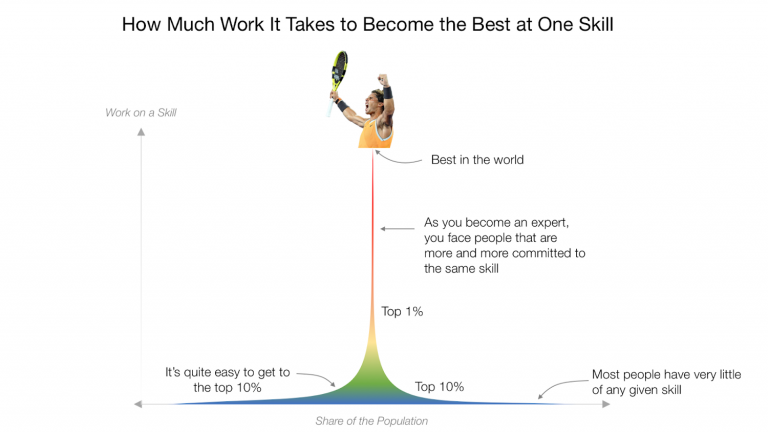 How Much Work It Takes to Become the Best at One Skill

Work on a Skill

Best in the world

As you become an expert, you face people that are more and more committed to the same skill

Top 1%

It's quite easy to get to the top 10%

Top 10%

Most people have very little of any given skill

Share of the Population